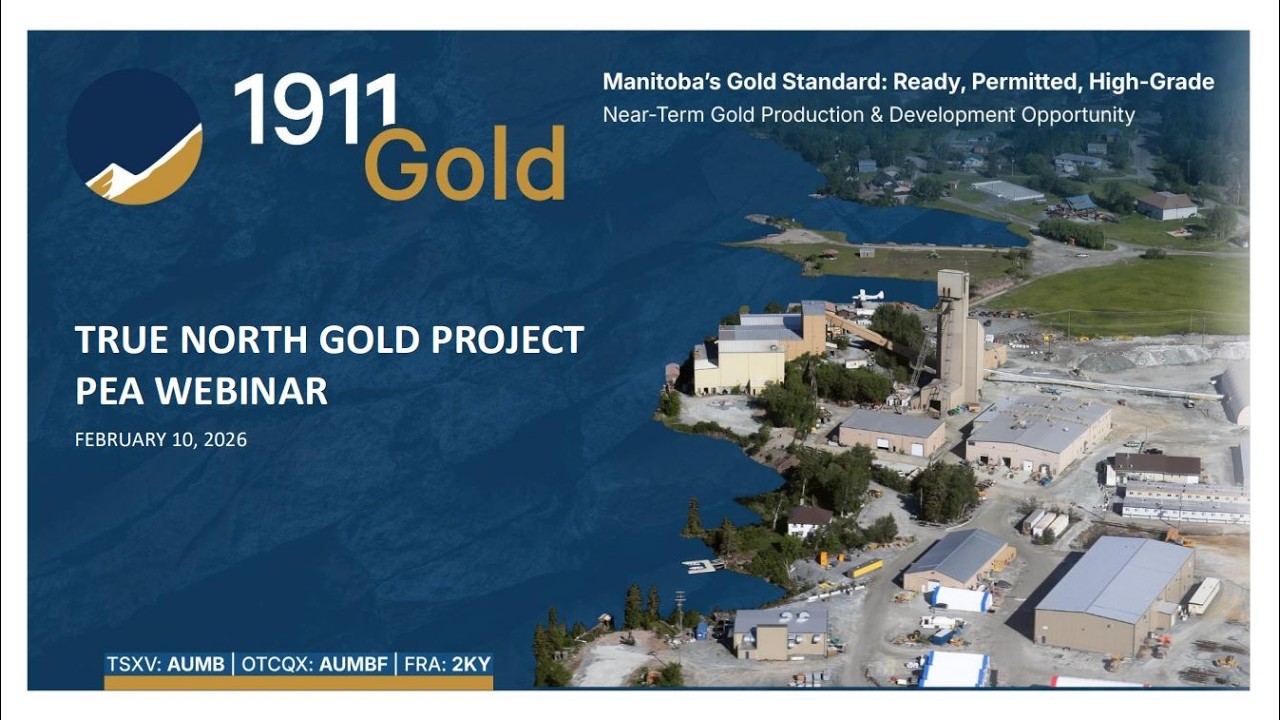 1911 Gold

Manitoba's Gold Standard: Ready, Permitted, High-Grade
Near-Term Gold Production & Development Opportunity

TRUE NORTH GOLD PROJECT
PEA WEBINAR

FEBRUARY 10, 2026

TSXV: AUMB | OTCQX: AUMBF | FRA: 2KY